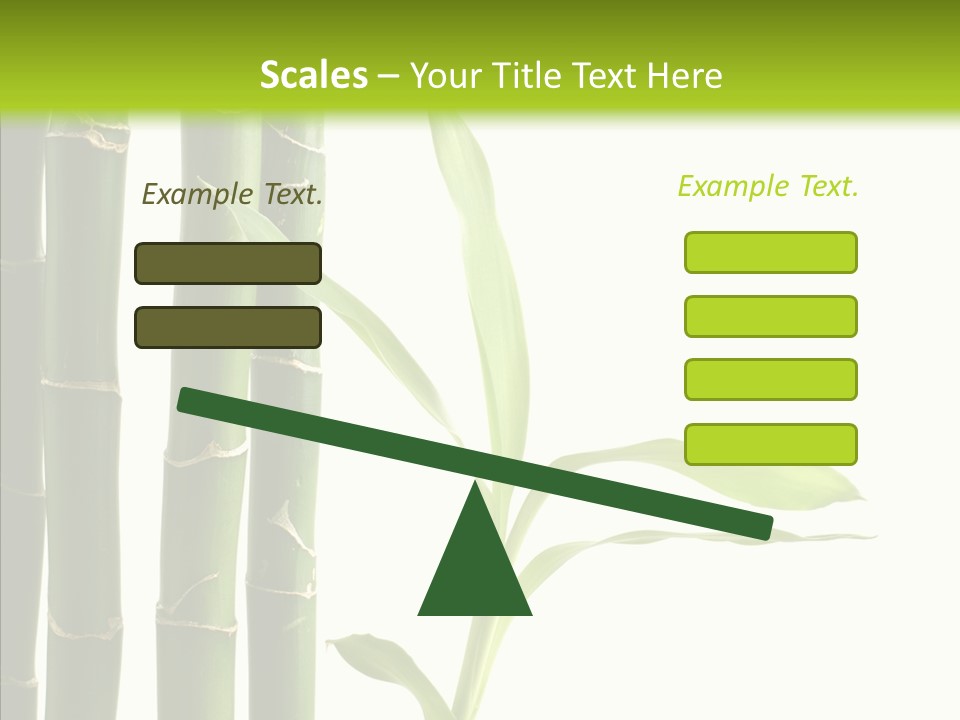 Scales – Your Title Text Here

Example Text.

Example Text.